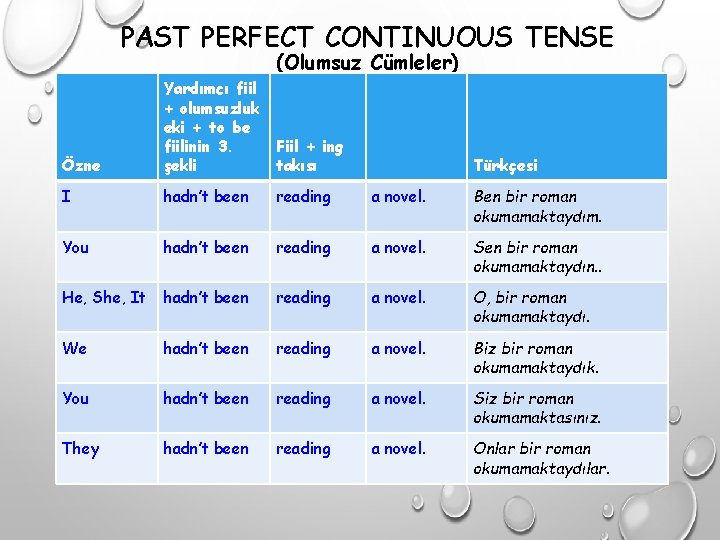 PAST PERFECT CONTINUOUS TENSE
(Olumsuz Cümleler)

| Özne | Yardımcı fiil + olumsuzluk eki + to be fiilinin 3. şekli | Fiil + ing takısı | | Türkçesi |
|---|---|---|---|---|
| I | hadn't been | reading | a novel. | Ben bir roman okumamaktaydım. |
| You | hadn't been | reading | a novel. | Sen bir roman okumamaktaydın.. |
| He, She, It | hadn't been | reading | a novel. | O, bir roman okumamaktaydı. |
| We | hadn't been | reading | a novel. | Biz bir roman okumamaktaydık. |
| You | hadn't been | reading | a novel. | Siz bir roman okumamaktasınız. |
| They | hadn't been | reading | a novel. | Onlar bir roman okumamaktaydılar. |